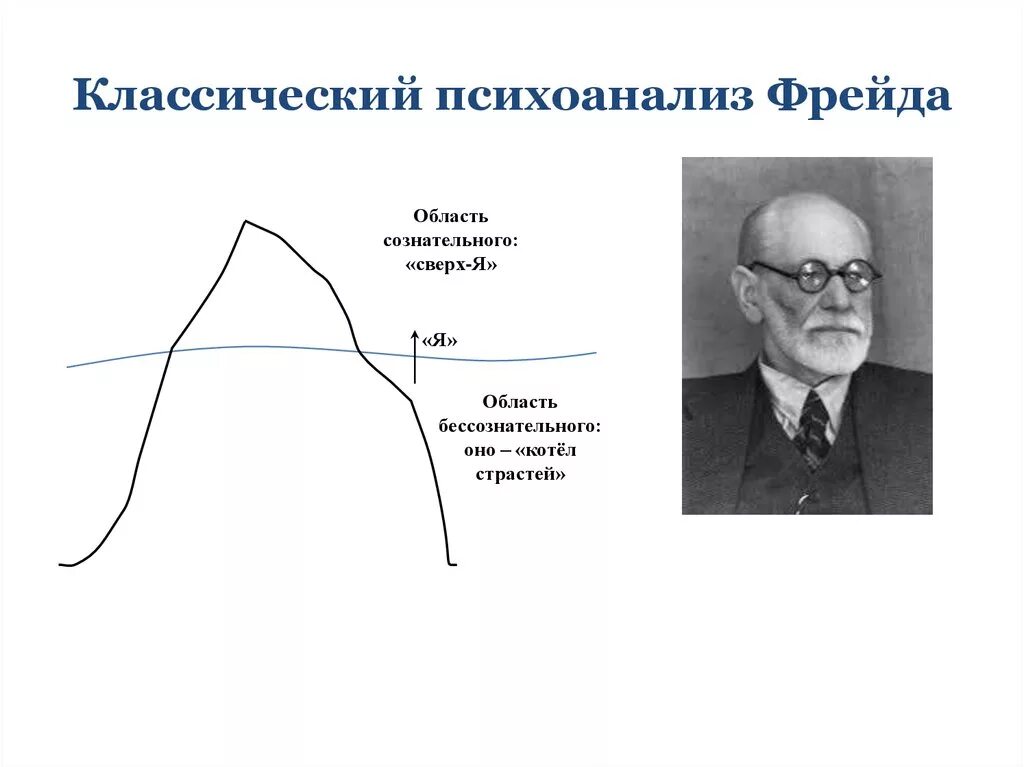 Классический психоанализ Фрейда

Область сознательного: «сверх-Я»

«Я»

Область бессознательного: оно – «котёл страстей»